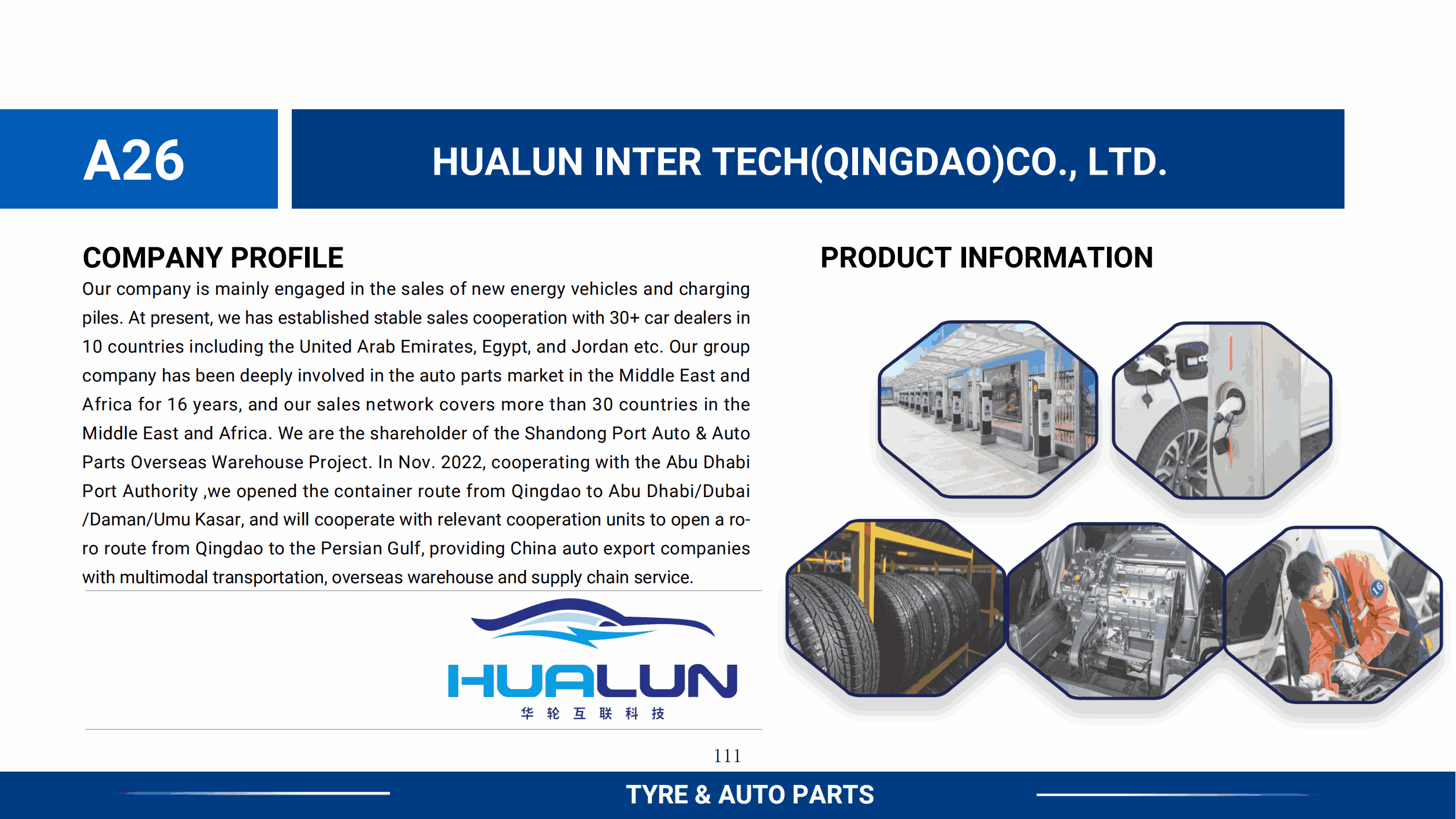 A26

HUALUN INTER TECH(QINGDAO)CO., LTD.

COMPANY PROFILE

Our company is mainly engaged in the sales of new energy vehicles and charging piles. At present, we has established stable sales cooperation with 30+ car dealers in 10 countries including the United Arab Emirates, Egypt, and Jordan etc. Our group company has been deeply involved in the auto parts market in the Middle East and Africa for 16 years, and our sales network covers more than 30 countries in the Middle East and Africa. We are the shareholder of the Shandong Port Auto & Auto Parts Overseas Warehouse Project. In Nov. 2022, cooperating with the Abu Dhabi Port Authority ,we opened the container route from Qingdao to Abu Dhabi/Dubai /Daman/Umu Kasar, and will cooperate with relevant cooperation units to open a ro-ro route from Qingdao to the Persian Gulf, providing China auto export companies with multimodal transportation, overseas warehouse and supply chain service.

HUALUN
华 轮 互 联 科 技

PRODUCT INFORMATION

111

TYRE & AUTO PARTS